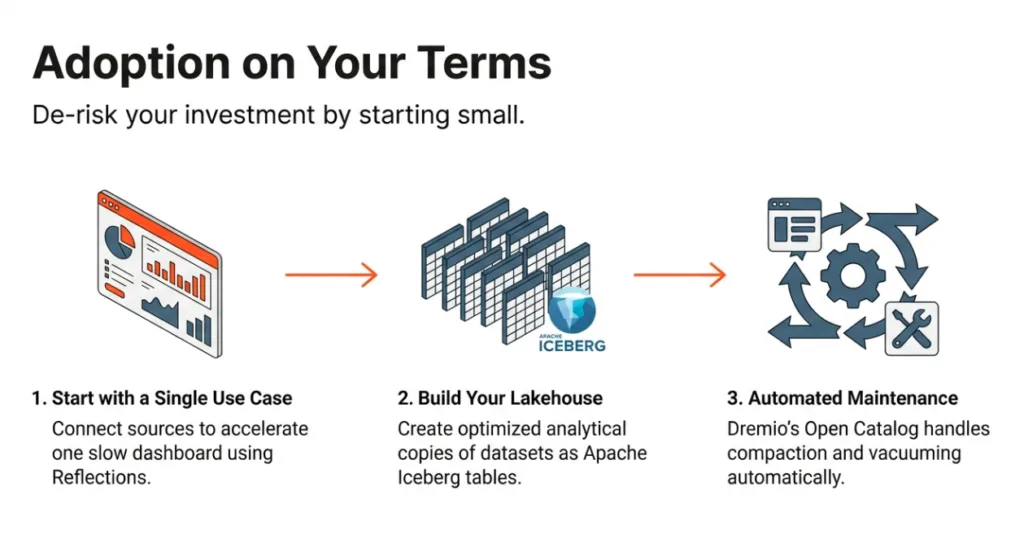 Adoption on Your Terms

De-risk your investment by starting small.

APACHE
ICEBERG

1. Start with a Single Use Case

Connect sources to accelerate one slow dashboard using Reflections.

2. Build Your Lakehouse

Create optimized analytical copies of datasets as Apache Iceberg tables.

3. Automated Maintenance

Dremio's Open Catalog handles compaction and vacuuming automatically.